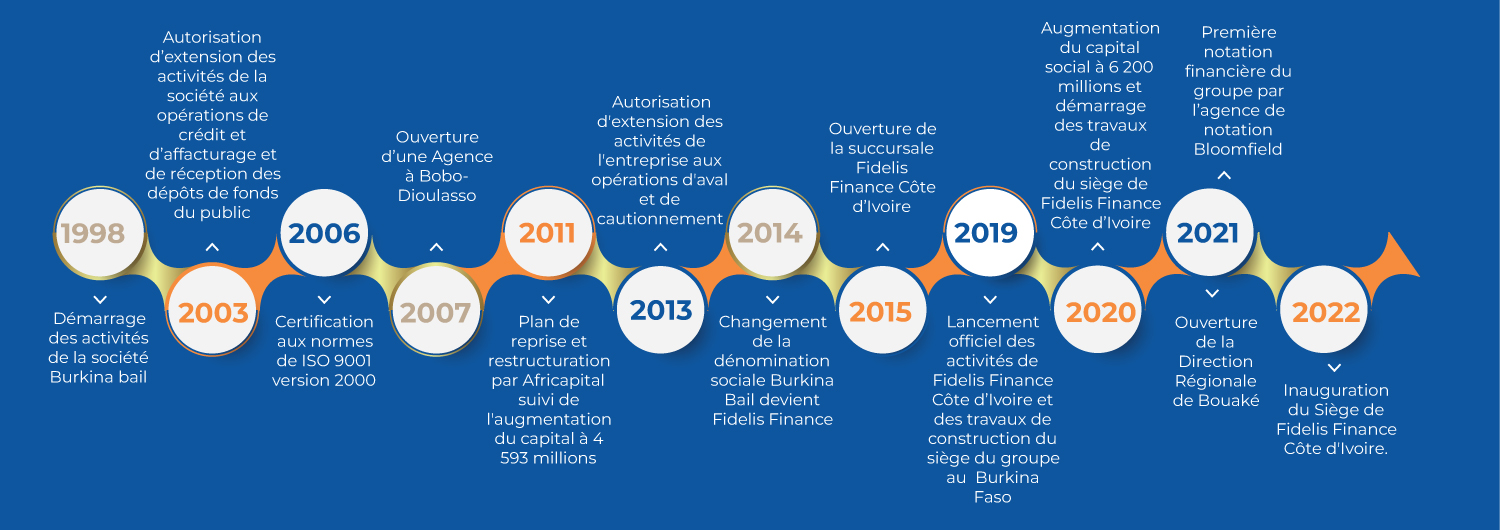 1998

Démarrage des activités de la société Burkina bail

Autorisation d'extension des activités de la société aux opérations de crédit et d'affacturage et de réception des dépôts de fonds du public

2003

2006

Certification aux normes de ISO 9001 version 2000

Ouverture d'une Agence à Bobo-Dioulasso

2007

2011

Plan de reprise et restructuration par Africapital suivi de l'augmentation du capital à 4 593 millions

Autorisation d'extension des activités de l'entreprise aux opérations d'aval et de cautionnement

2013

2014

Changement de la dénomination sociale Burkina Bail devient Fidelis Finance

Ouverture de la succursale Fidelis Finance Côte d'Ivoire

2015

2019

Lancement officiel des activités de Fidelis Finance Côte d'Ivoire et des travaux de construction du siège du groupe au Burkina Faso

Augmentation du capital social à 6 200 millions et démarrage des travaux de construction du siège de Fidelis Finance Côte d'Ivoire

2020

2021

Ouverture de la Direction Régionale de Bouaké

Première notation financière du groupe par l'agence de notation Bloomfield

2022

Inauguration du Siège de Fidelis Finance Côte d'Ivoire.